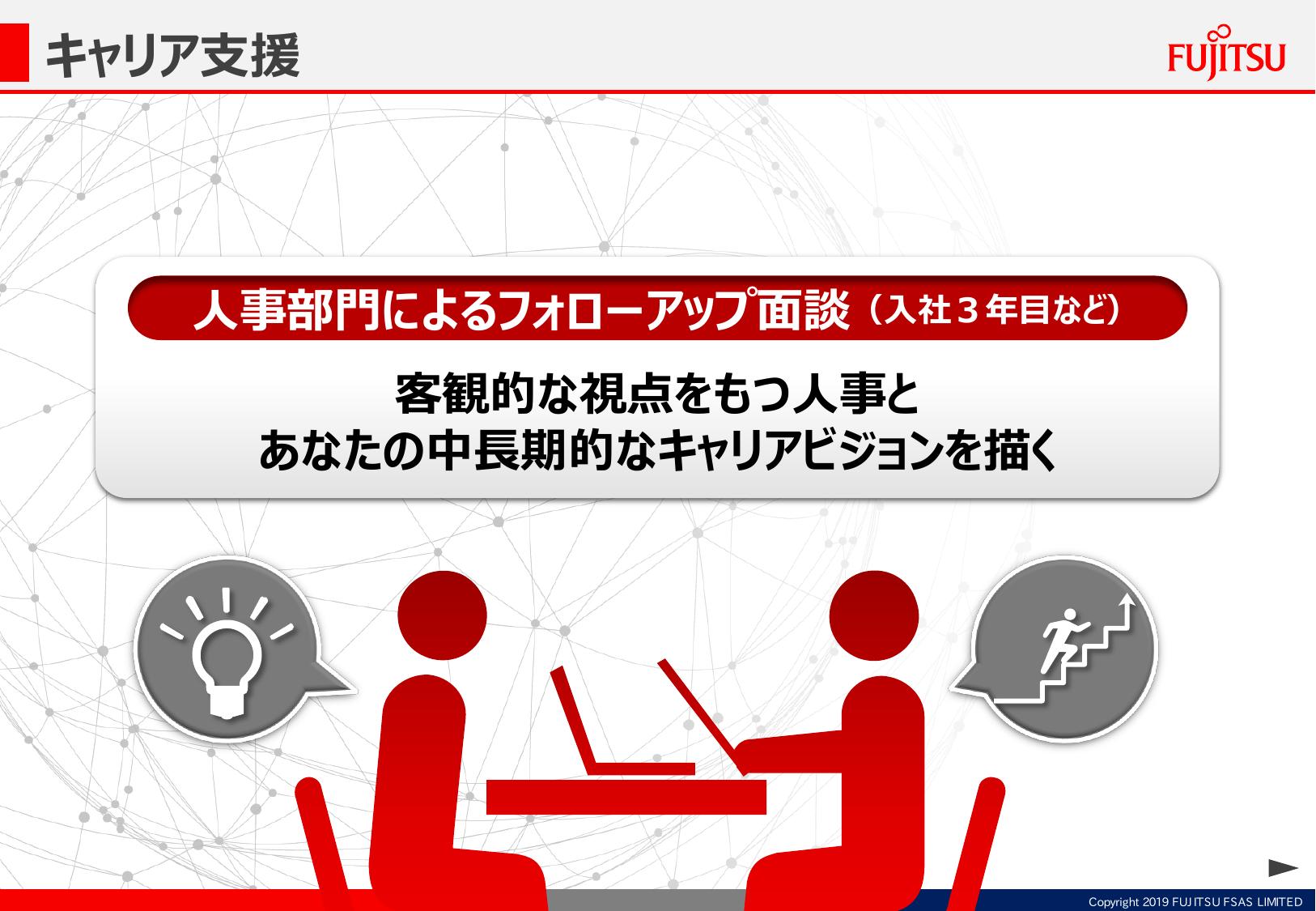 キャリア支援

FUJITSU

人事部門によるフォローアップ面談（入社３年目など）

客観的な視点をもつ人事と
あなたの中長期的なキャリアビジョンを描く

Copyright 2019 FUJITSU FSAS LIMITED